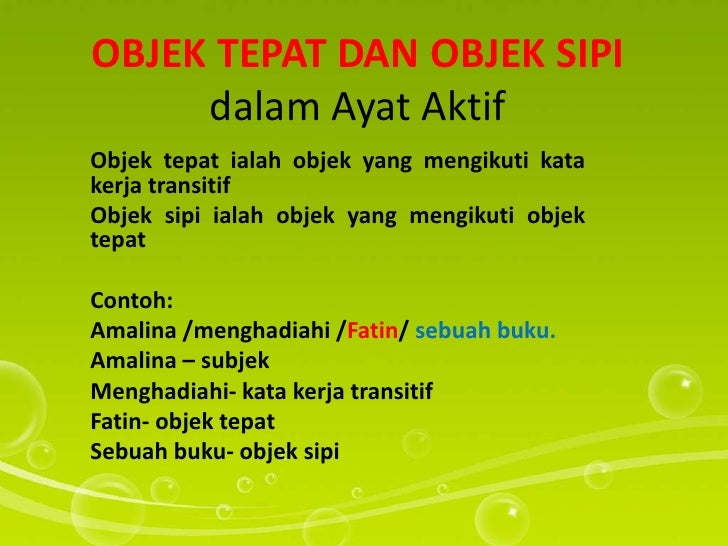 OBJEK TEPAT DAN OBJEK SIPI
dalam Ayat Aktif

Objek tepat ialah objek yang mengikuti kata kerja transitif

Objek sipi ialah objek yang mengikuti objek tepat

Contoh:
Amalina /menghadiahi /Fatin/ sebuah buku.
Amalina – subjek
Menghadiahi- kata kerja transitif
Fatin- objek tepat
Sebuah buku- objek sipi